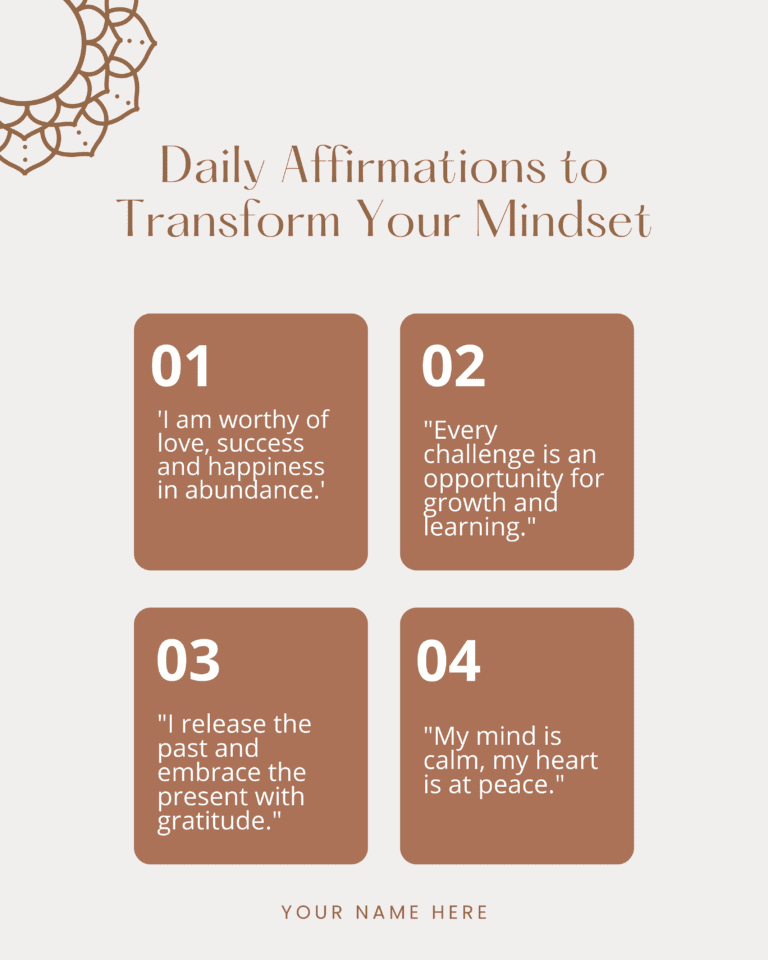 Daily Affirmations to Transform Your Mindset

01

'I am worthy of love, success and happiness in abundance.'

02

"Every challenge is an opportunity for growth and learning."

03

"I release the past and embrace the present with gratitude."

04

"My mind is calm, my heart is at peace."

YOUR NAME HERE